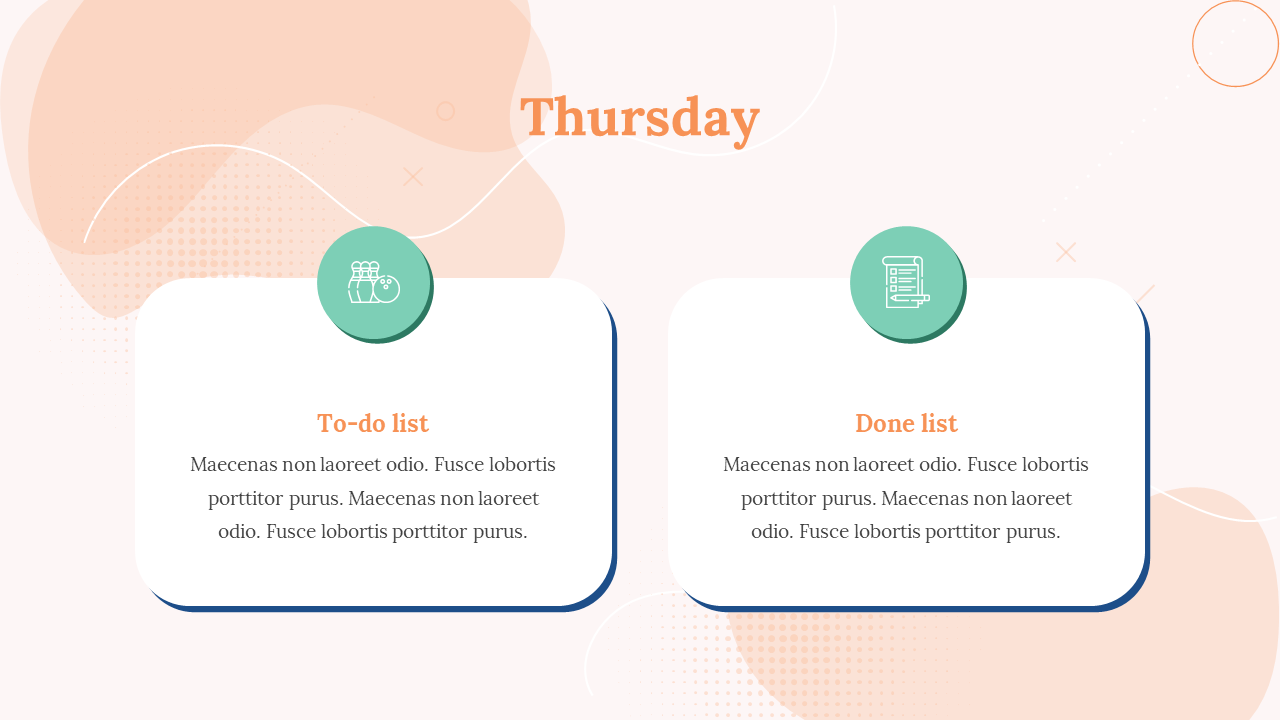 Thursday

To-do list

Maecenas non laoreet odio. Fusce lobortis porttitor purus. Maecenas non laoreet odio. Fusce lobortis porttitor purus.

Done list

Maecenas non laoreet odio. Fusce lobortis porttitor purus. Maecenas non laoreet odio. Fusce lobortis porttitor purus.